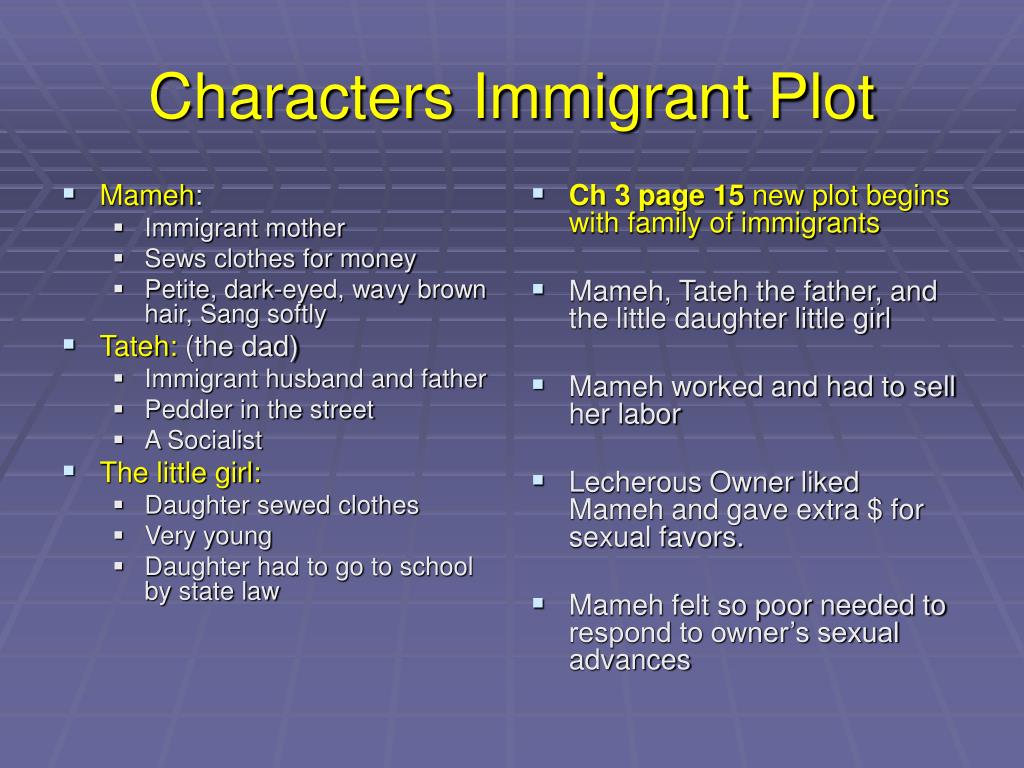 Characters Immigrant Plot

- Mameh:
  - Immigrant mother
  - Sews clothes for money
  - Petite, dark-eyed, wavy brown hair, Sang softly
- Tateh: (the dad)
  - Immigrant husband and father
  - Peddler in the street
  - A Socialist
- The little girl:
  - Daughter sewed clothes
  - Very young
  - Daughter had to go to school by state law

- Ch 3 page 15 new plot begins with family of immigrants
- Mameh, Tateh the father, and the little daughter little girl
- Mameh worked and had to sell her labor
- Lecherous Owner liked Mameh and gave extra $ for sexual favors.
- Mameh felt so poor needed to respond to owner's sexual advances